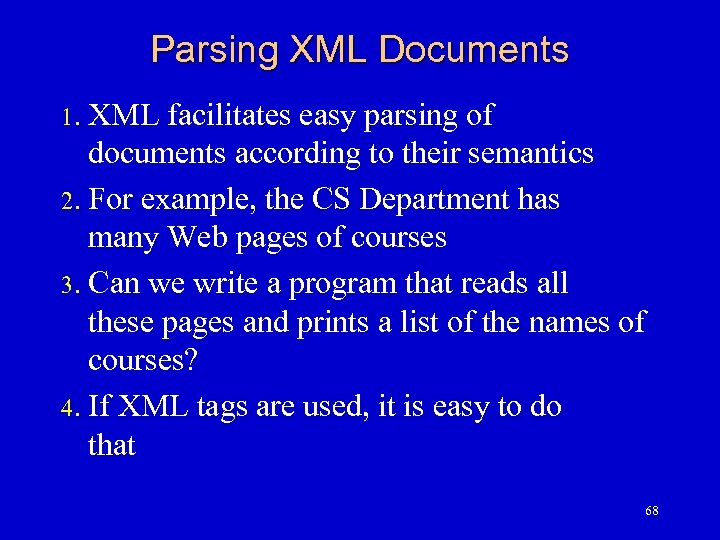 Parsing XML Documents

1. XML facilitates easy parsing of documents according to their semantics

2. For example, the CS Department has many Web pages of courses

3. Can we write a program that reads all these pages and prints a list of the names of courses?

4. If XML tags are used, it is easy to do that

68